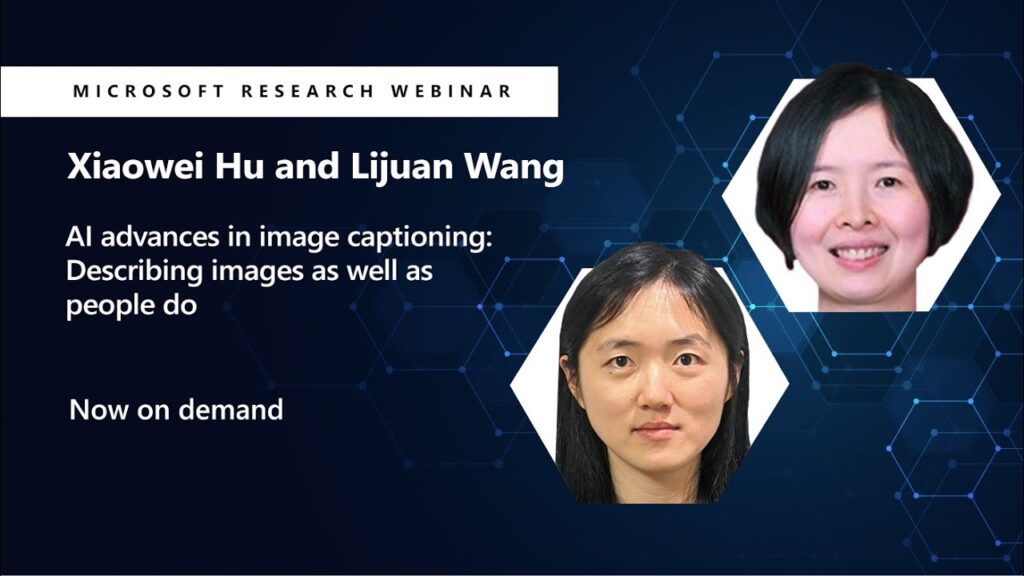 MICROSOFT RESEARCH WEBINAR

Xiaowei Hu and Lijuan Wang

AI advances in image captioning: Describing images as well as people do

Now on demand